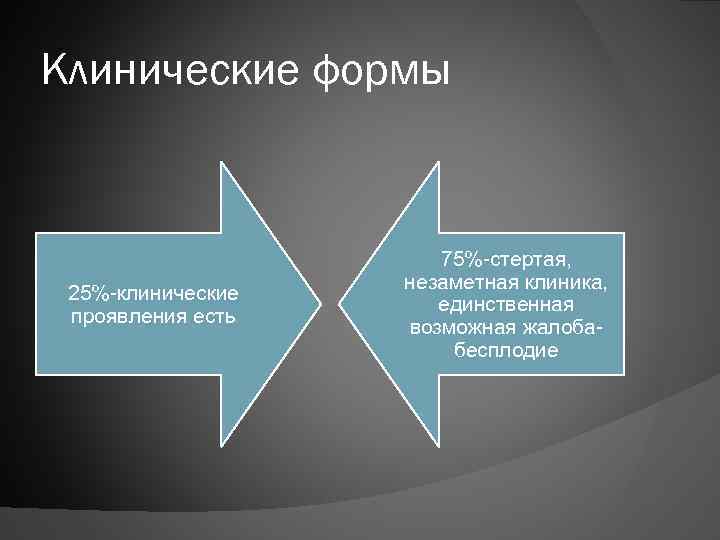 Клинические формы

25%-клинические проявления есть

75%-стертая, незаметная клиника, единственная возможная жалоба-бесплодие